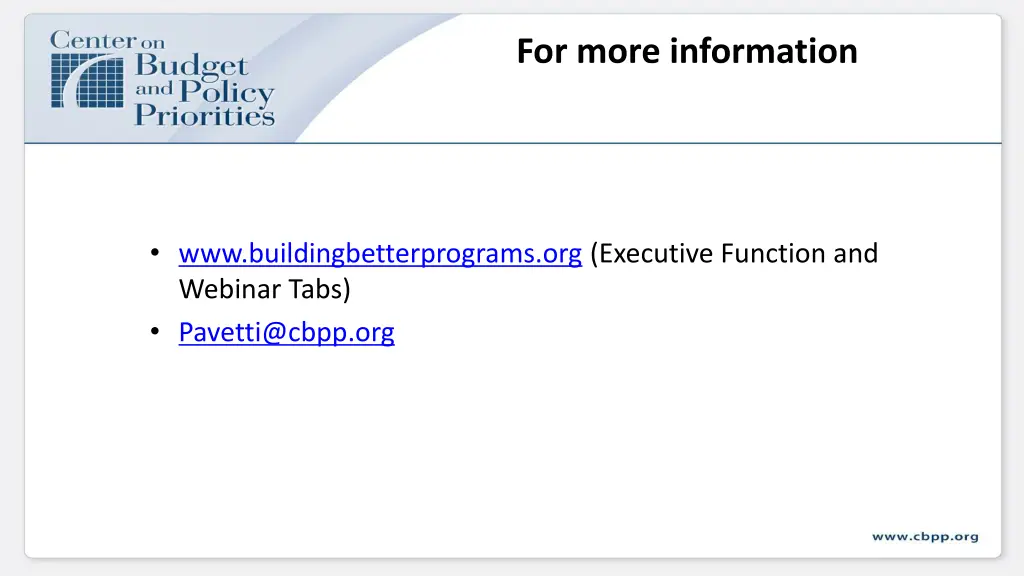 Center on Budget and Policy Priorities

For more information

• www.buildingbetterprograms.org (Executive Function and Webinar Tabs)
• Pavetti@cbpp.org

www.cbpp.org